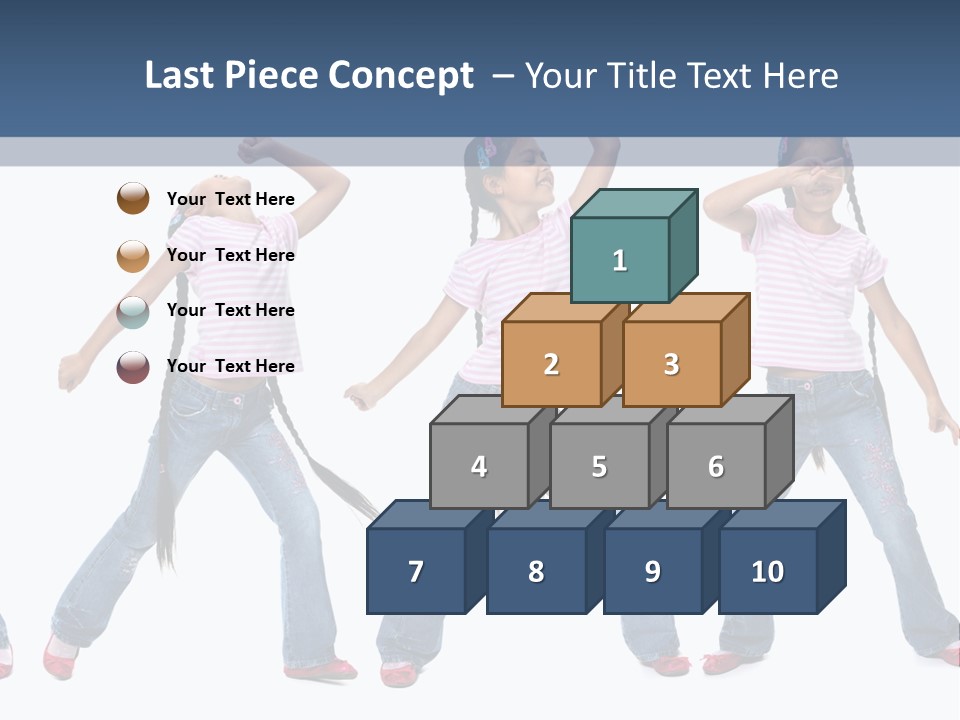 Last Piece Concept – Your Title Text Here

Your Text Here

Your Text Here

Your Text Here

Your Text Here

1

2

3

4

5

6

7

8

9

10